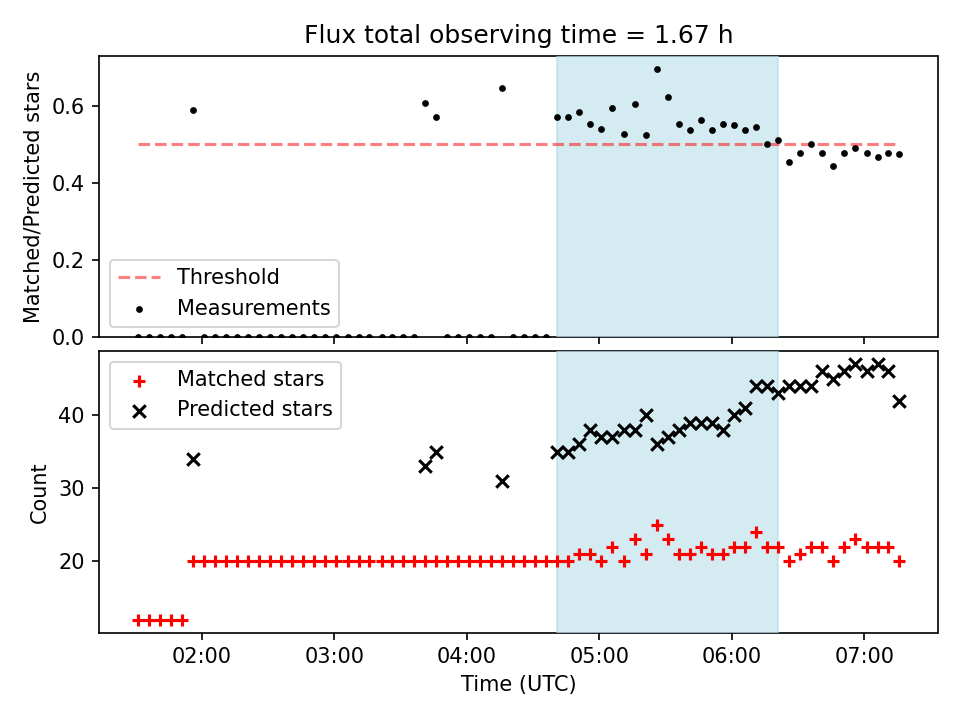 Flux total observing time = 1.67 h

Matched/Predicted stars

0.6
0.4
0.2
0.0

Threshold
Measurements

Matched stars
Predicted stars

Count

40
30
20

02:00
03:00
04:00
05:00
06:00
07:00

Time (UTC)